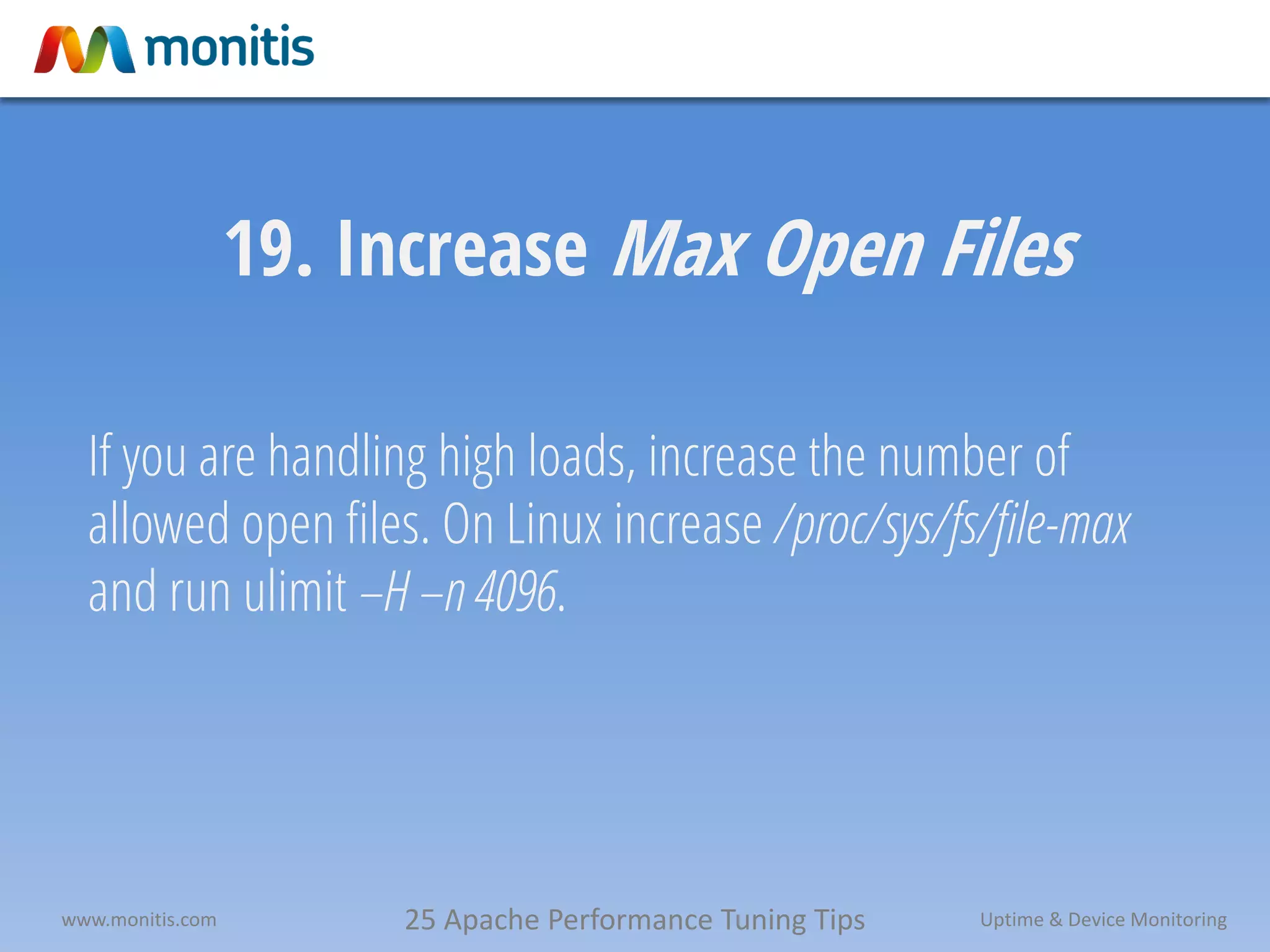 monitis

19. Increase Max Open Files

If you are handling high loads, increase the number of allowed open files. On Linux increase /proc/sys/fs/file-max and run ulimit –H –n 4096.

www.monitis.com

25 Apache Performance Tuning Tips

Uptime & Device Monitoring